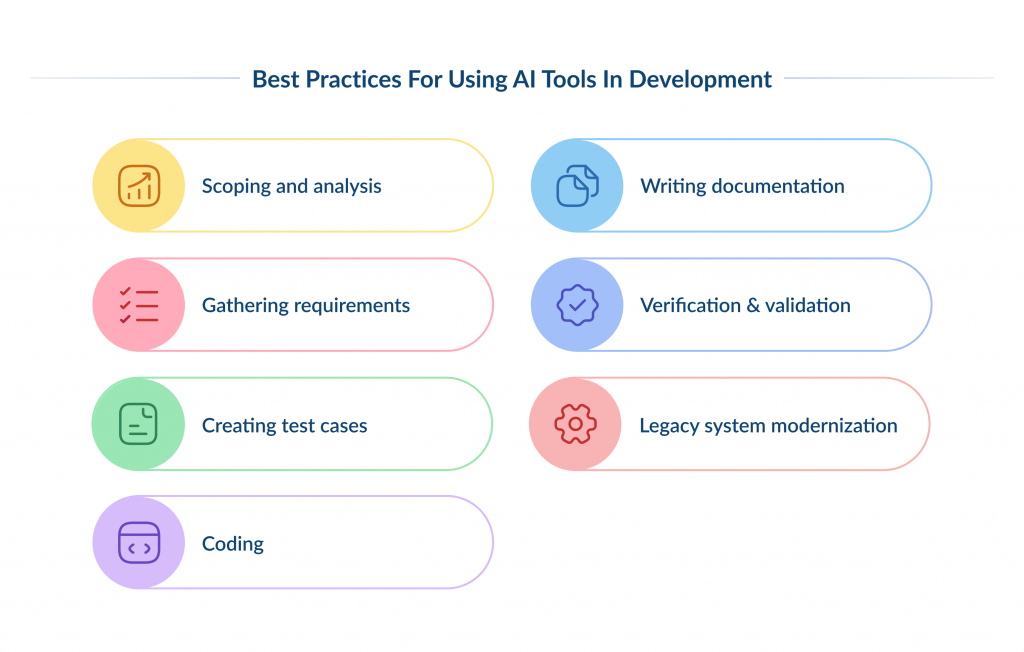 Best Practices For Using AI Tools In Development

Scoping and analysis

Gathering requirements

Creating test cases

Coding

Writing documentation

Verification & validation

Legacy system modernization